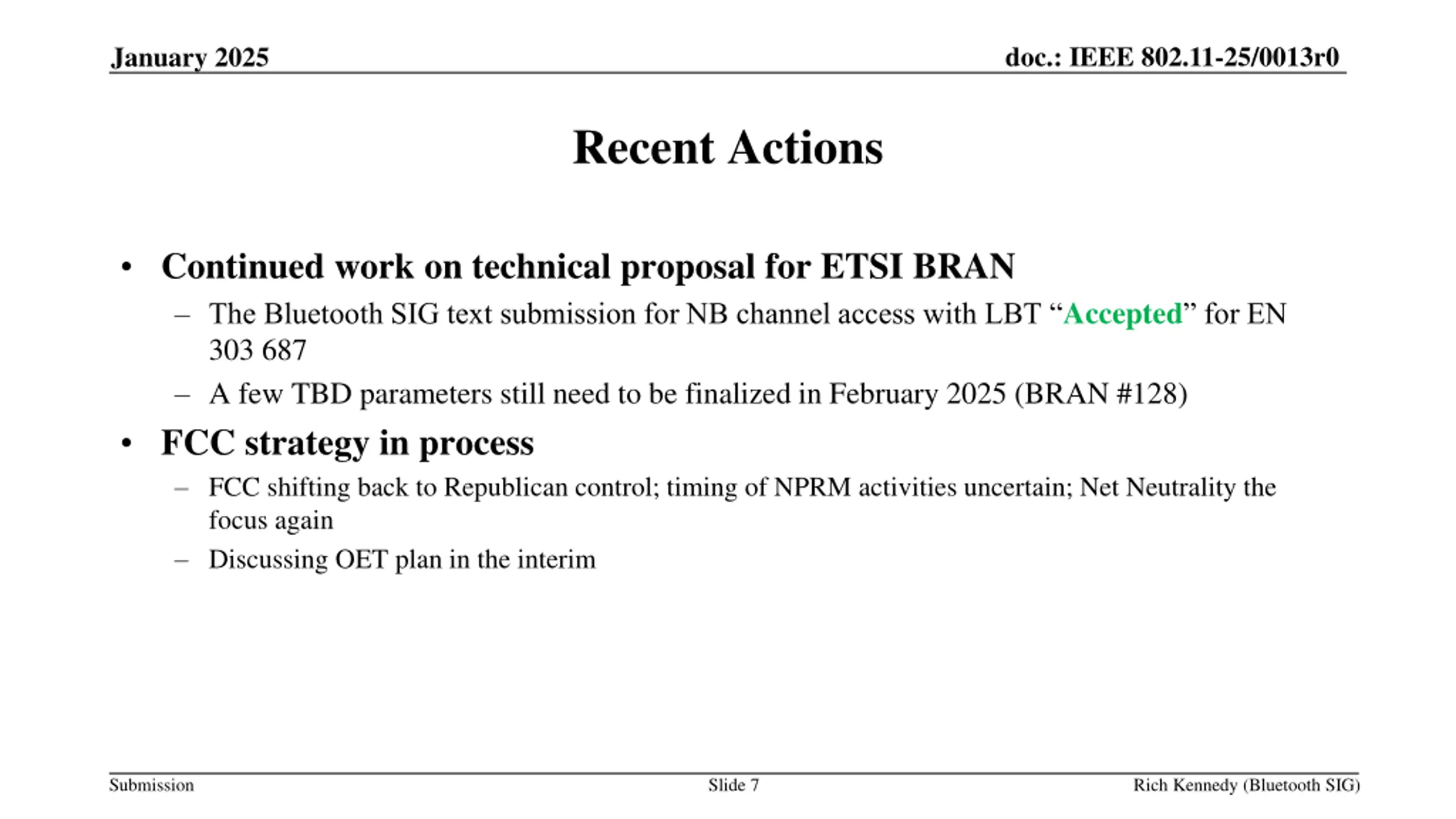 January 2025

doc.: IEEE 802.11-25/0013r0

Recent Actions

• Continued work on technical proposal for ETSI BRAN
 – The Bluetooth SIG text submission for NB channel access with LBT “Accepted” for EN 303 687
 – A few TBD parameters still need to be finalized in February 2025 (BRAN #128)
• FCC strategy in process
 – FCC shifting back to Republican control; timing of NPRM activities uncertain; Net Neutrality the focus again
 – Discussing OET plan in the interim

Submission

Slide 7

Rich Kennedy (Bluetooth SIG)